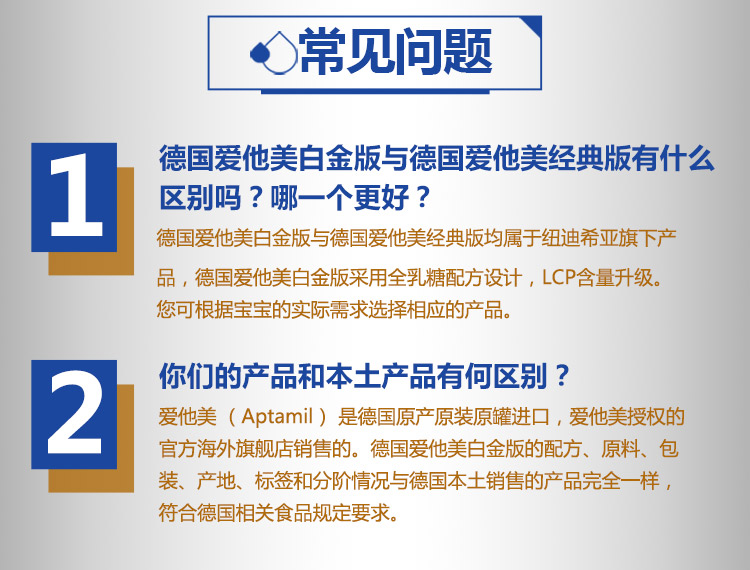 常见问题

1

德国爱他美白金版与德国爱他美经典版有什么区别吗？哪一个更好？

德国爱他美白金版与德国爱他美经典版均属于纽迪希亚旗下产品，德国爱他美白金版采用全乳糖配方设计，LCP含量升级。您可根据宝宝的实际需求选择相应的产品。

2

你们的产品和本土产品有何区别？

爱他美（Aptamil）是德国原产原装原罐进口，爱他美授权的官方海外旗舰店销售的。德国爱他美白金版的配方、原料、包装、产地、标签和分阶情况与德国本土销售的产品完全一样，符合德国相关食品规定要求。